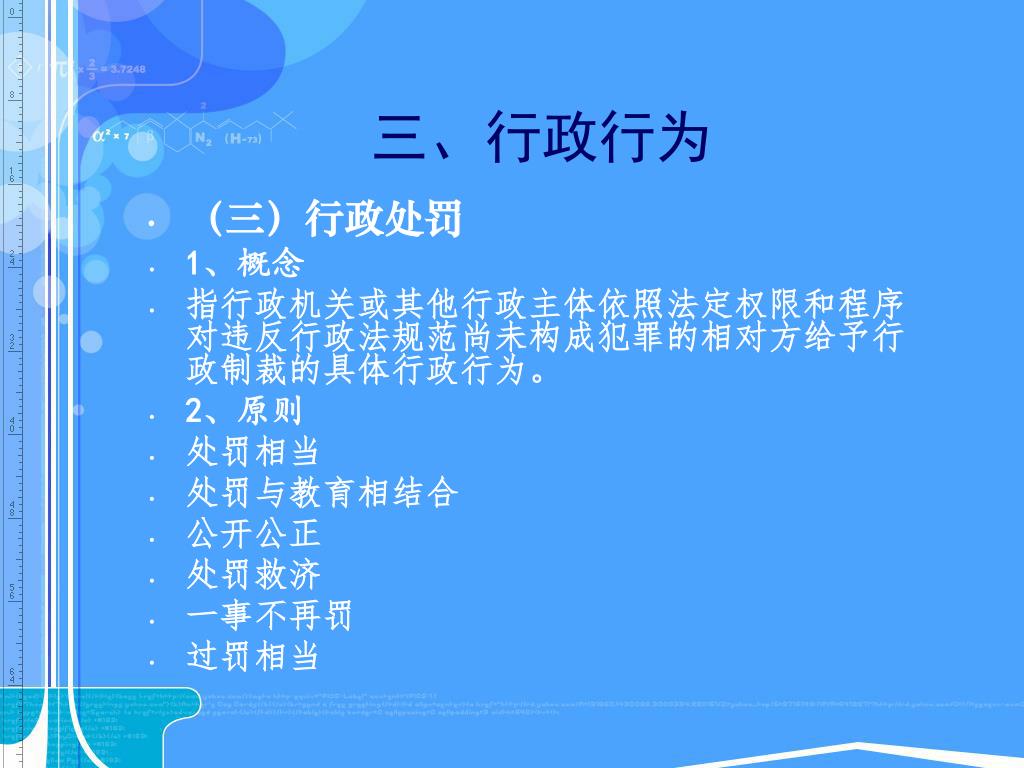 三、行政行为

（三）行政处罚

1、概念

指行政机关或其他行政主体依照法定权限和程序对违反行政法规范尚未构成犯罪的相对方给予行政制裁的具体行政行为。

2、原则

处罚相当

处罚与教育相结合

公开公正

处罚救济

一事不再罚

过罚相当